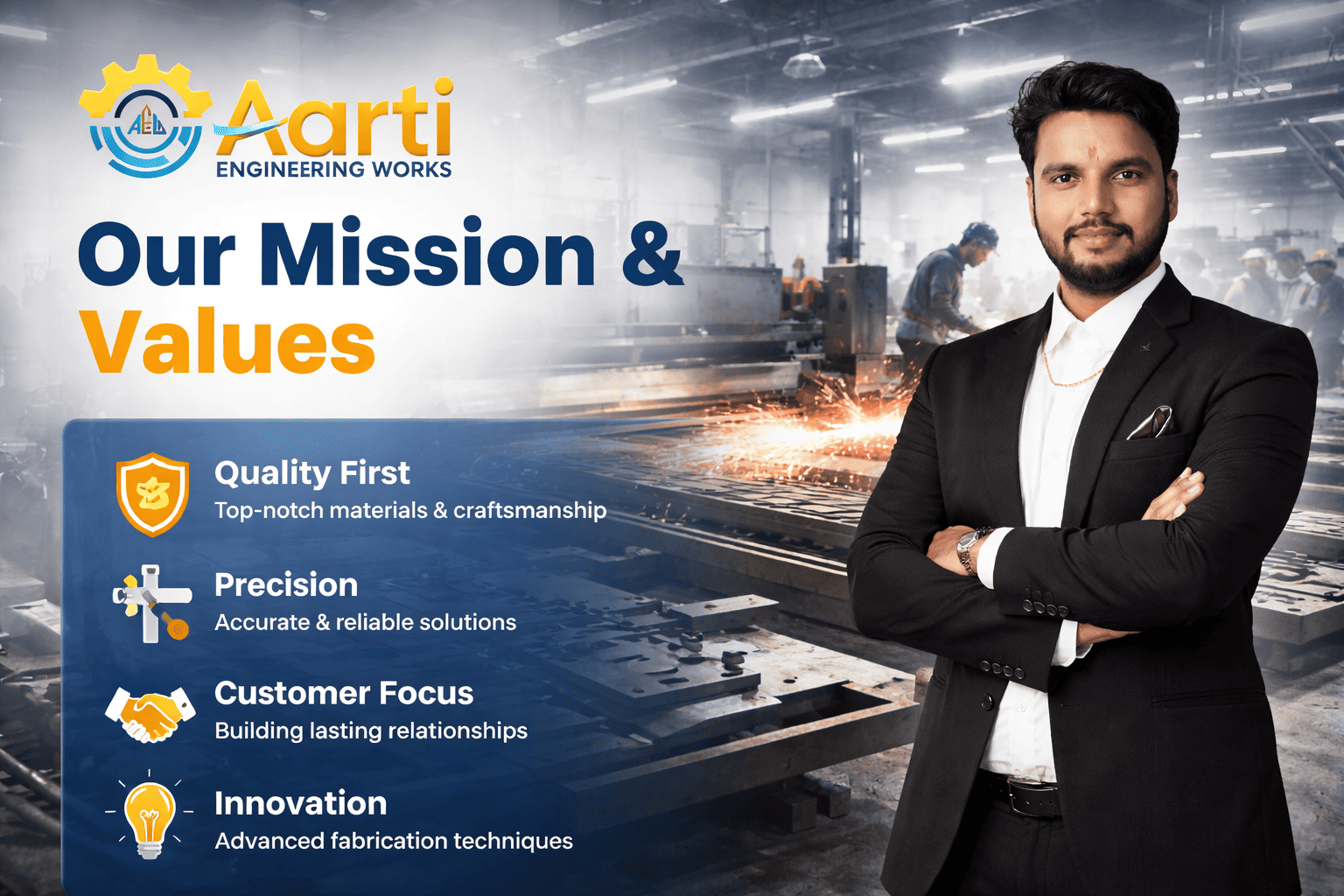 AEW
Aarti
ENGINEERING WORKS

Our Mission & Values

Quality First
Top-notch materials & craftsmanship

Precision
Accurate & reliable solutions

Customer Focus
Building lasting relationships

Innovation
Advanced fabrication techniques